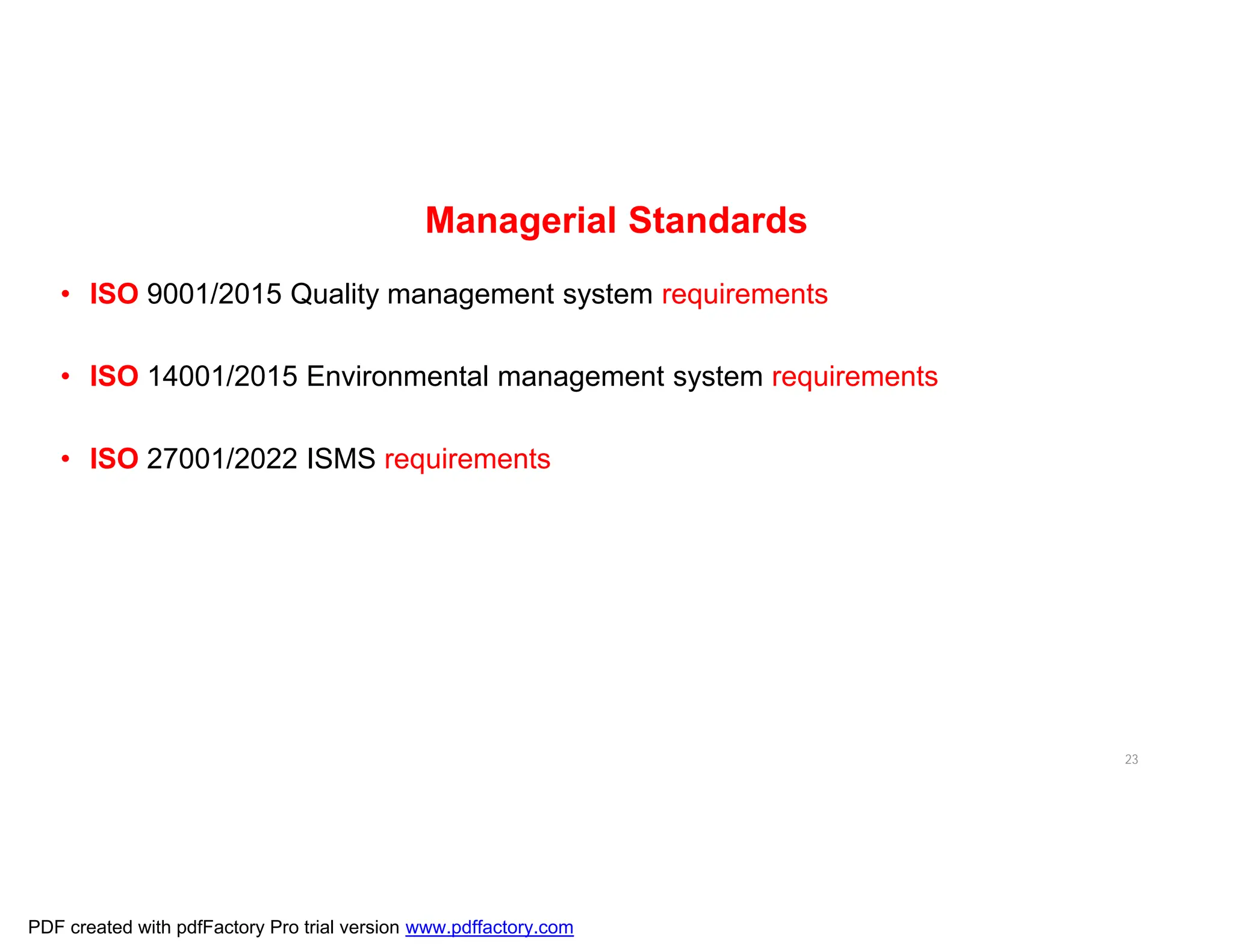 Managerial Standards

• ISO 9001/2015 Quality management system requirements

• ISO 14001/2015 Environmental management system requirements

• ISO 27001/2022 ISMS requirements

23

PDF created with pdfFactory Pro trial version www.pdffactory.com